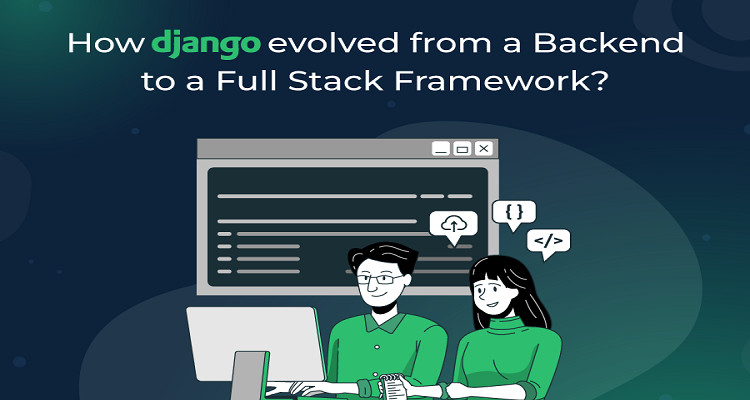 How django evolved from a Backend to a Full Stack Framework?

{ }

</>